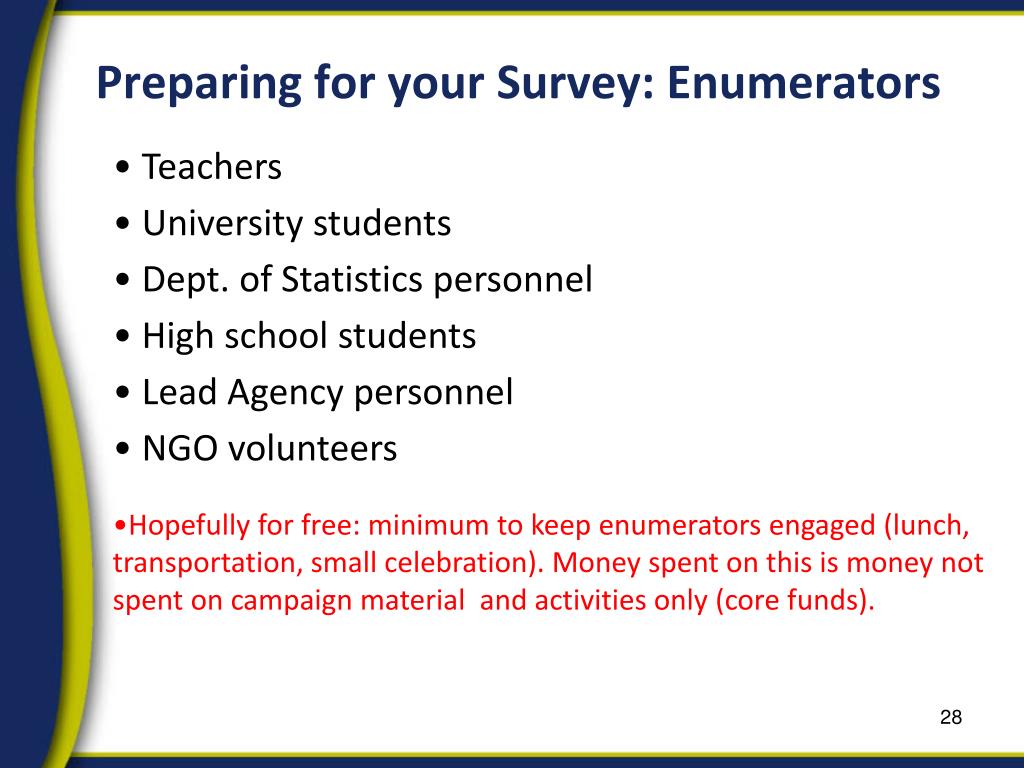 Preparing for your Survey: Enumerators

• Teachers
• University students
• Dept. of Statistics personnel
• High school students
• Lead Agency personnel
• NGO volunteers

•Hopefully for free: minimum to keep enumerators engaged (lunch, transportation, small celebration). Money spent on this is money not spent on campaign material and activities only (core funds).

28